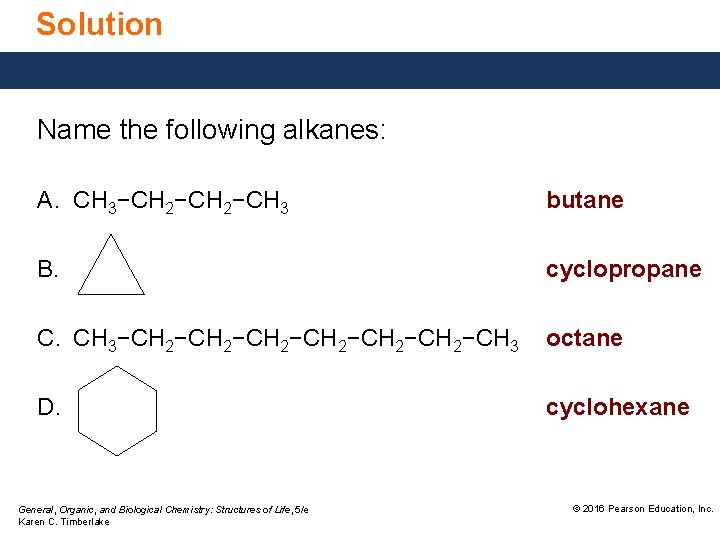 Solution

Name the following alkanes:

A. $CH_3-CH_2-CH_2-CH_3$ butane

B. cyclopropane

C. $CH_3-CH_2-CH_2-CH_2-CH_2-CH_2-CH_2-CH_3$ octane

D. cyclohexane

General, Organic, and Biological Chemistry: Structures of Life, 5/e
Karen C. Timberlake

© 2016 Pearson Education, Inc.